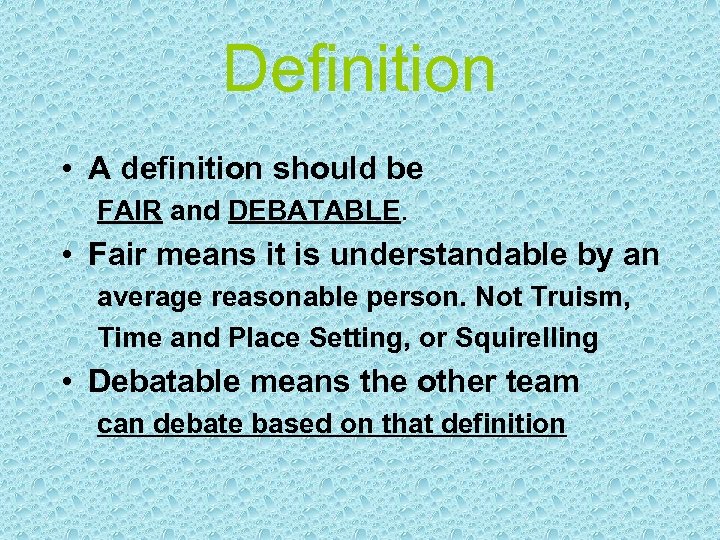 Definition

• A definition should be FAIR and DEBATABLE.

• Fair means it is understandable by an average reasonable person. Not Truism, Time and Place Setting, or Squirelling

• Debatable means the other team can debate based on that definition